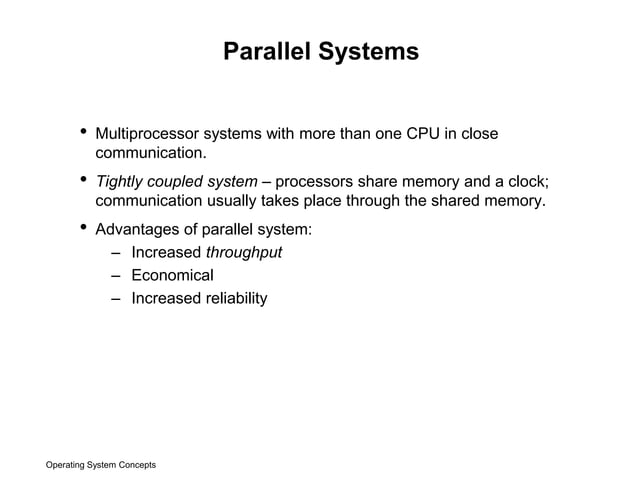 Parallel Systems

• Multiprocessor systems with more than one CPU in close communication.

• Tightly coupled system – processors share memory and a clock; communication usually takes place through the shared memory.

• Advantages of parallel system:
– Increased throughput
– Economical
– Increased reliability

Operating System Concepts